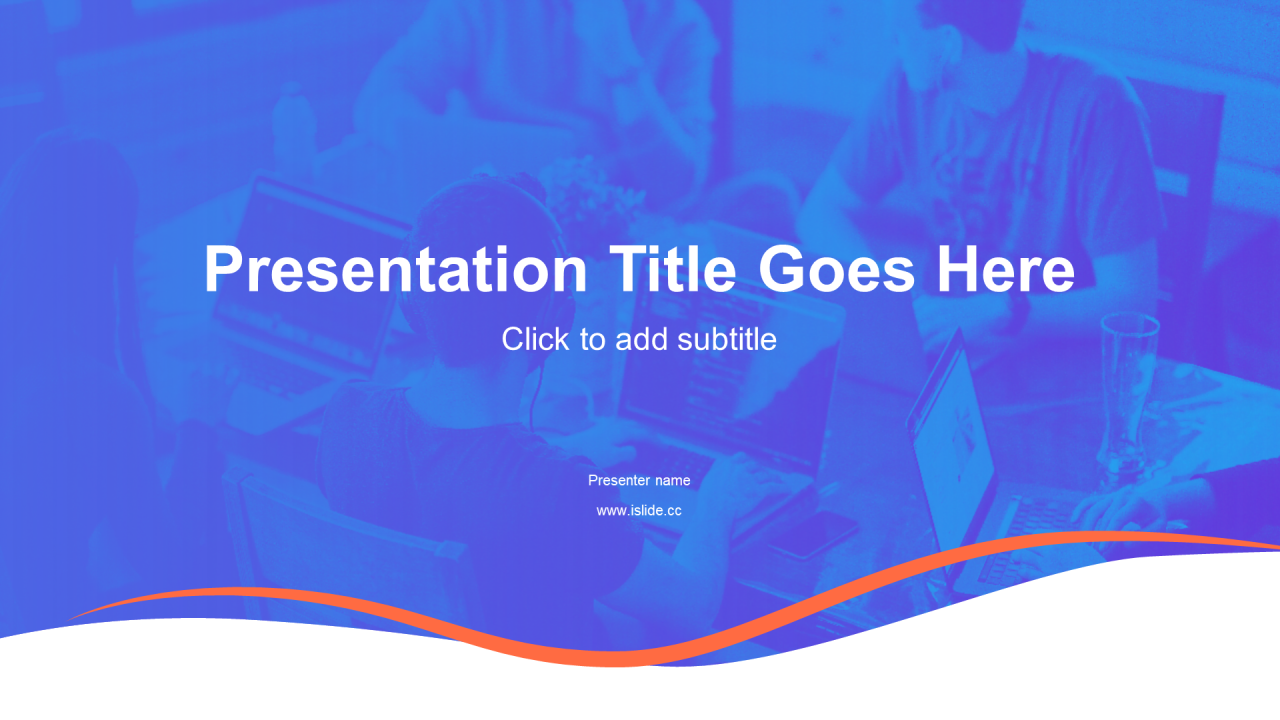 Presentation Title Goes Here

Click to add subtitle

Presenter name

www.islide.cc